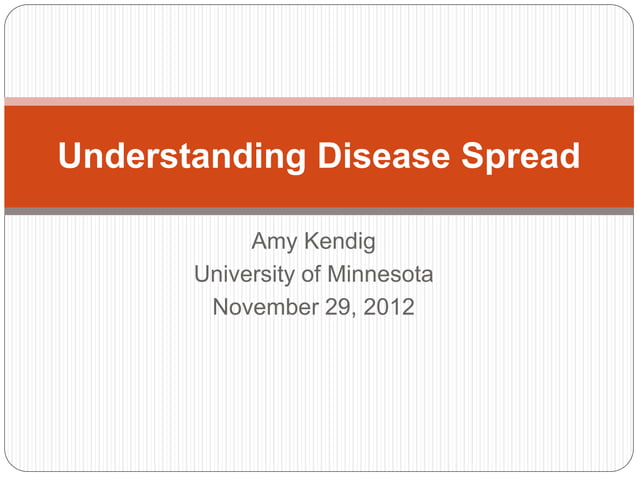 Understanding Disease Spread

Amy Kendig
University of Minnesota
November 29, 2012